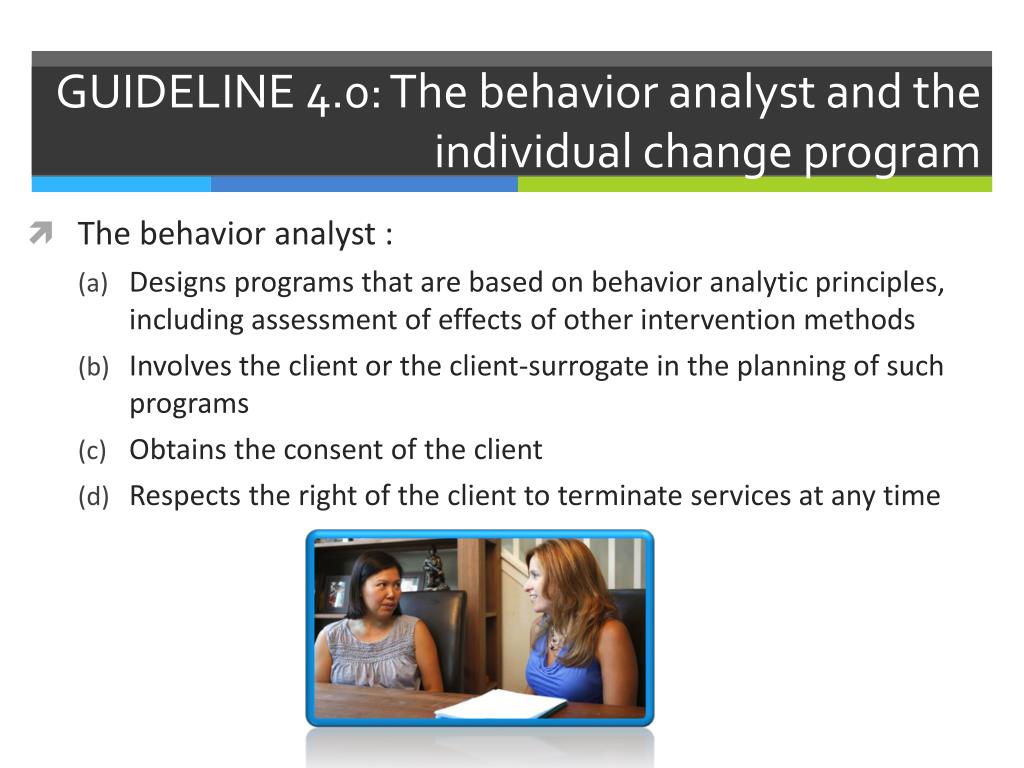 GUIDELINE 4.0: The behavior analyst and the individual change program

The behavior analyst :

(a) Designs programs that are based on behavior analytic principles, including assessment of effects of other intervention methods

(b) Involves the client or the client-surrogate in the planning of such programs

(c) Obtains the consent of the client

(d) Respects the right of the client to terminate services at any time